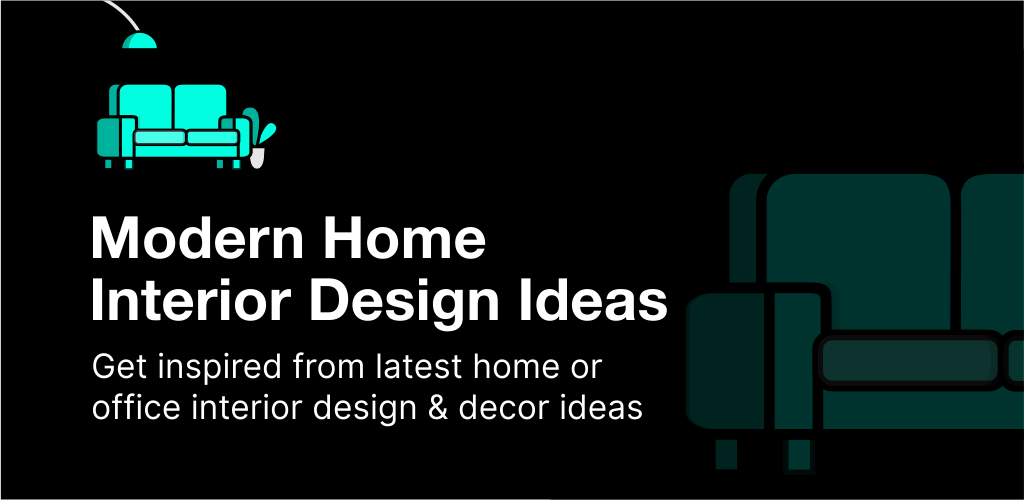 Modern Home Interior Design Ideas

Get inspired from latest home or office interior design & decor ideas